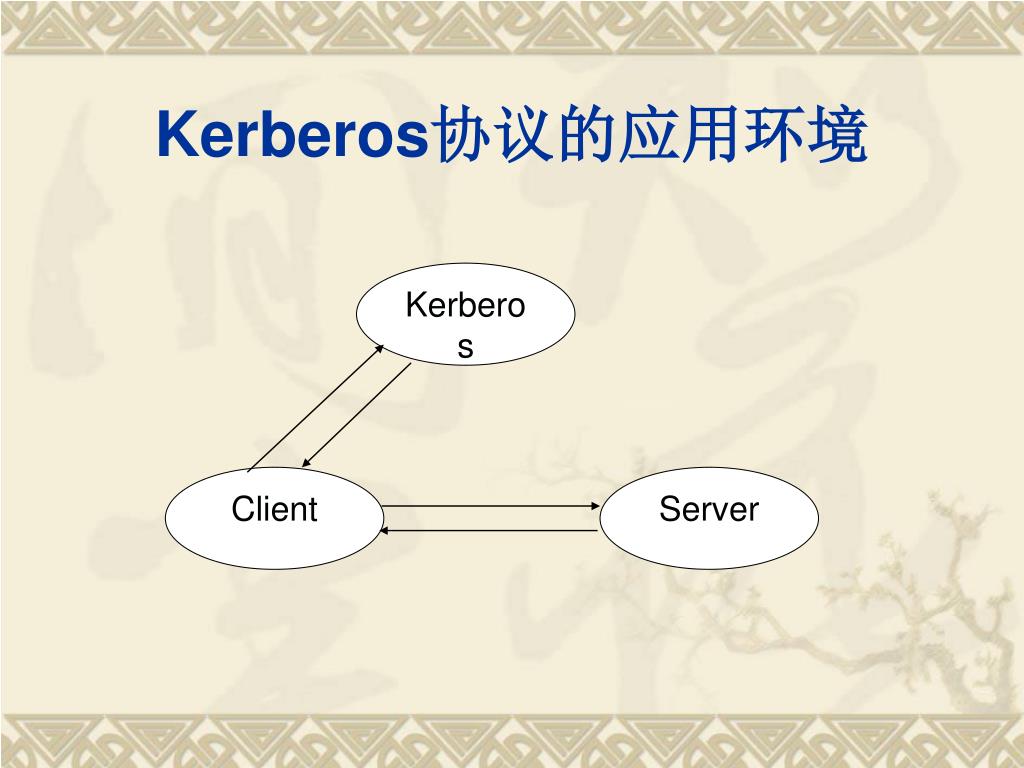 Kerberos协议的应用环境

Kerberos

Client

Server